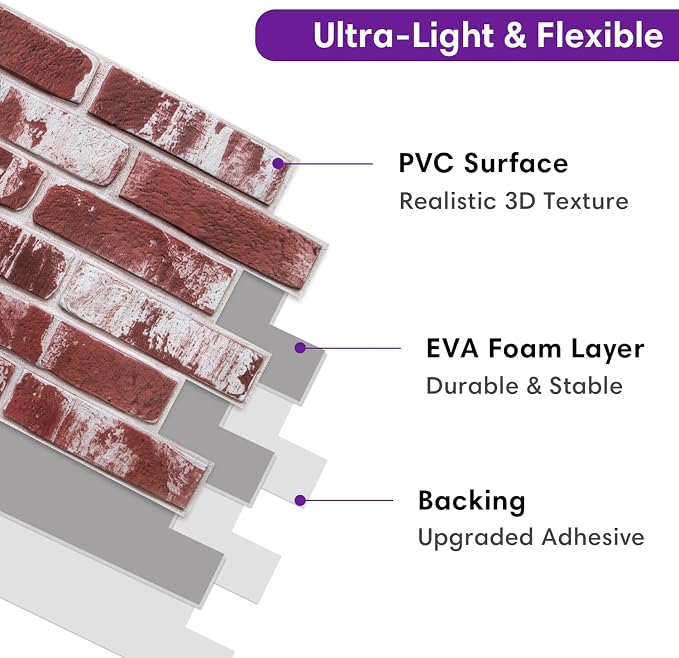 Ultra-Light & Flexible

PVC Surface
Realistic 3D Texture

EVA Foam Layer
Durable & Stable

Backing
Upgraded Adhesive